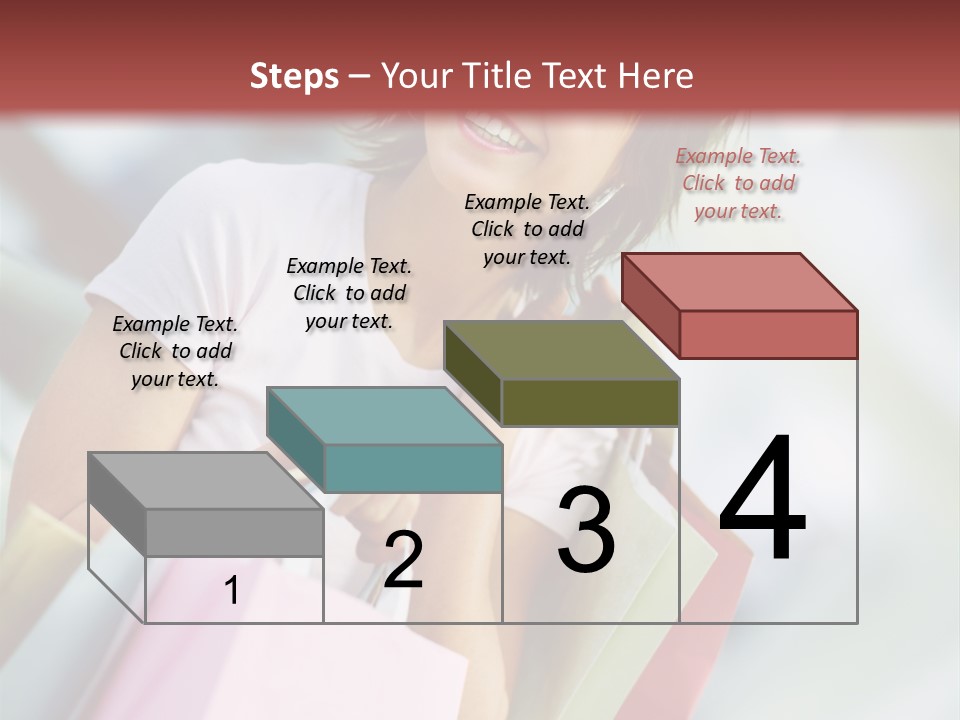 Steps – Your Title Text Here

Example Text. Click to add your text.

Example Text. Click to add your text.

Example Text. Click to add your text.

Example Text. Click to add your text.

1

2

3

4